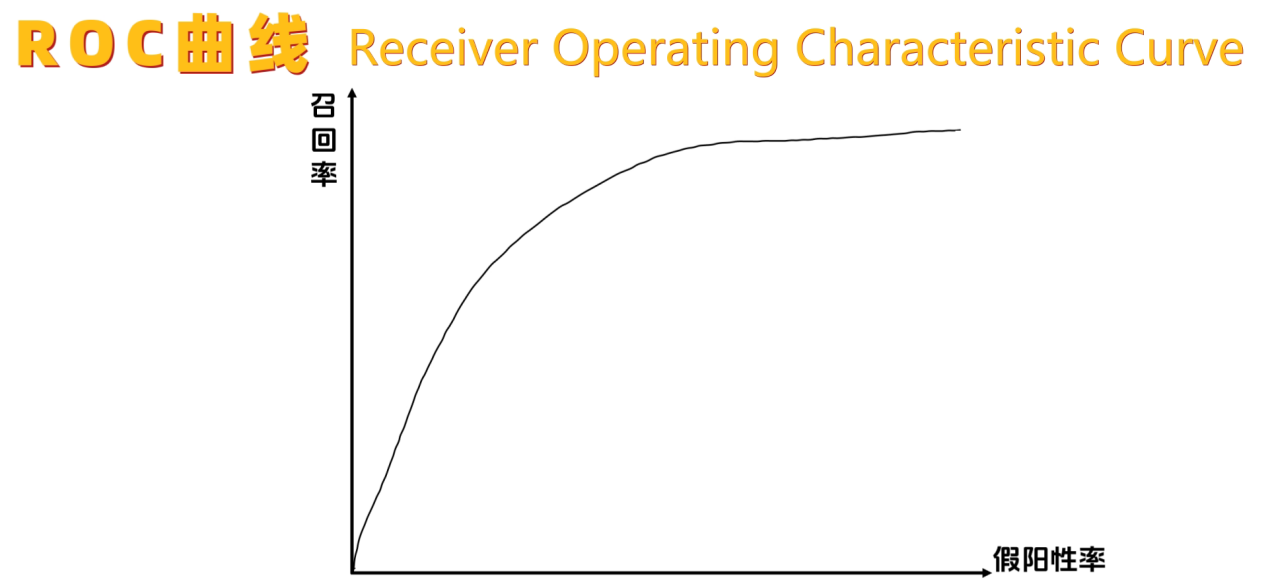 ROC曲线 Receiver Operating Characteristic Curve

召回率

假阳性率